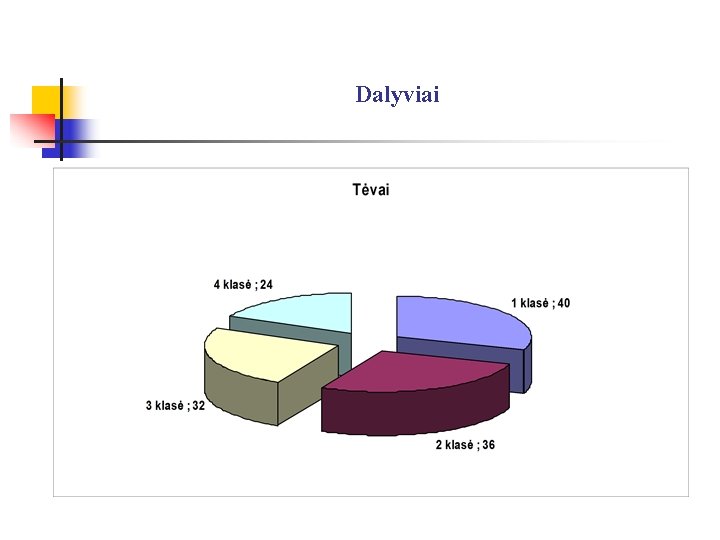 Dalyviai

Tėvai

4 klasė ; 24

1 klasė ; 40

3 klasė ; 32

2 klasė ; 36